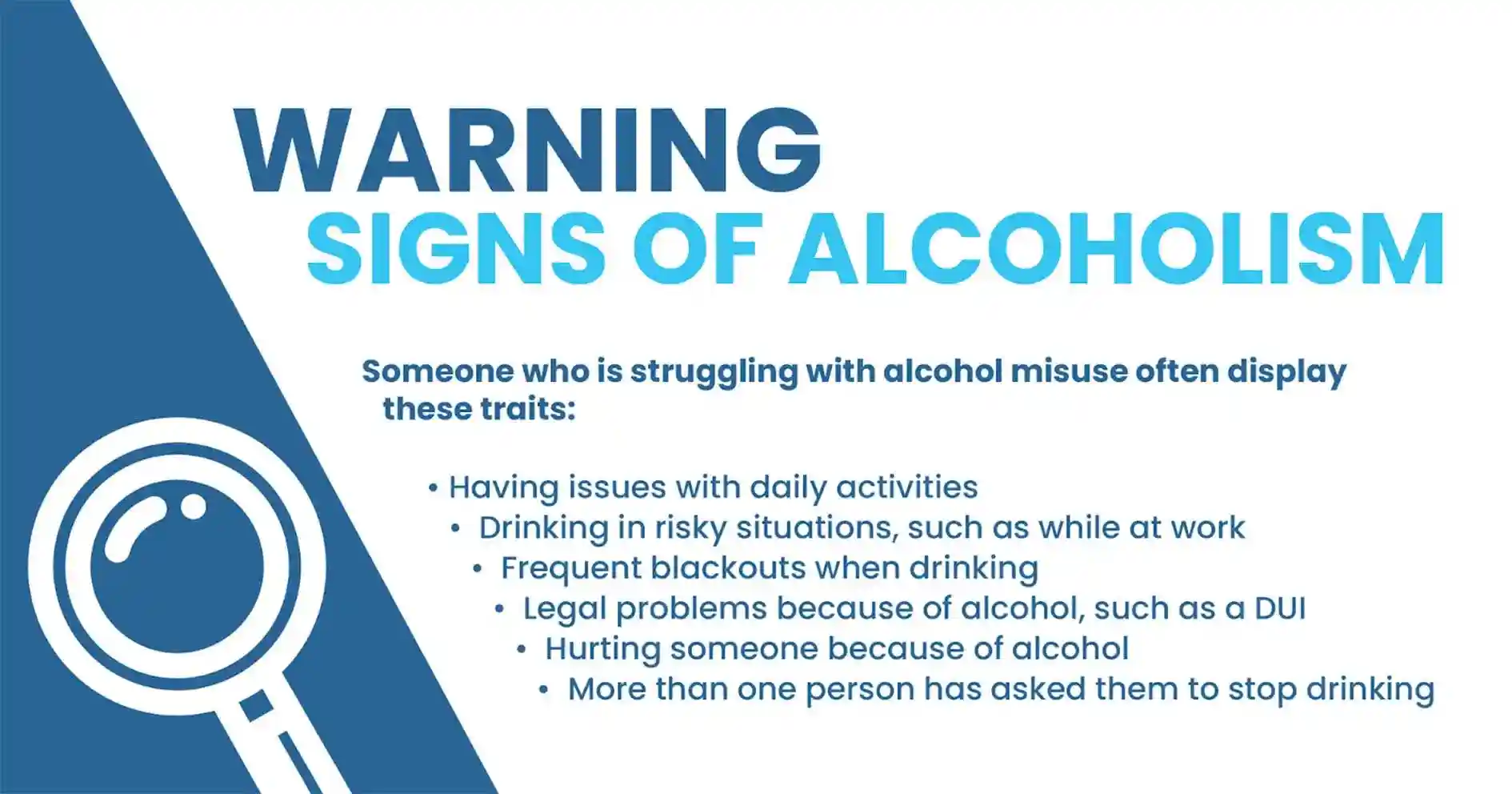 WARNING
SIGNS OF ALCOHOLISM

Someone who is struggling with alcohol misuse often display these traits:

• Having issues with daily activities
• Drinking in risky situations, such as while at work
• Frequent blackouts when drinking
• Legal problems because of alcohol, such as a DUI
• Hurting someone because of alcohol
• More than one person has asked them to stop drinking